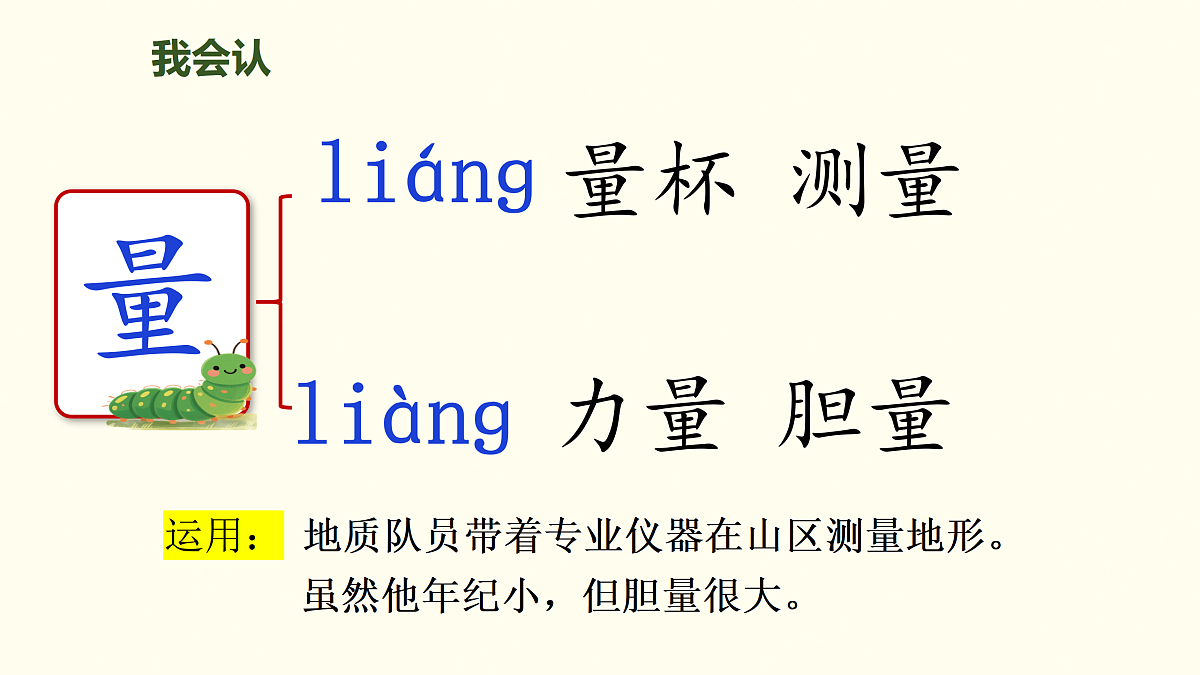 我会认

量

liáng 量杯 测量

liàng 力量 胆量

运用： 地质队员带着专业仪器在山区测量地形。
虽然他年纪小，但胆量很大。